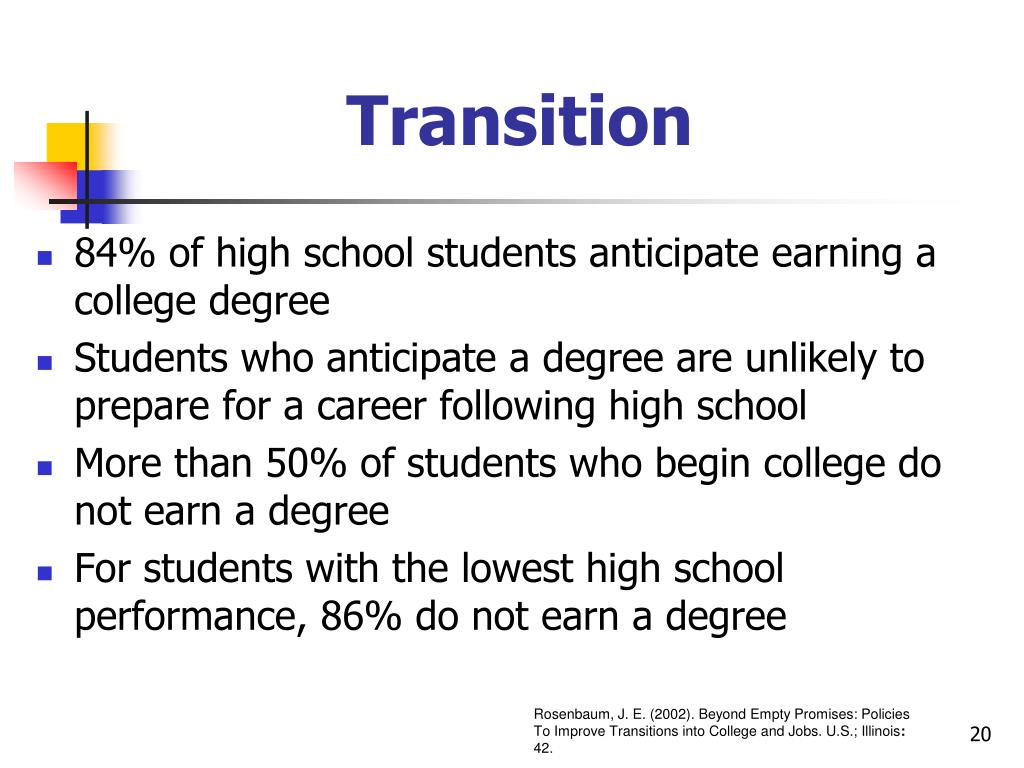 Transition

- 84% of high school students anticipate earning a college degree
- Students who anticipate a degree are unlikely to prepare for a career following high school
- More than 50% of students who begin college do not earn a degree
- For students with the lowest high school performance, 86% do not earn a degree

Rosenbaum, J. E. (2002). Beyond Empty Promises: Policies To Improve Transitions into College and Jobs. U.S.; Illinois: 42.

20